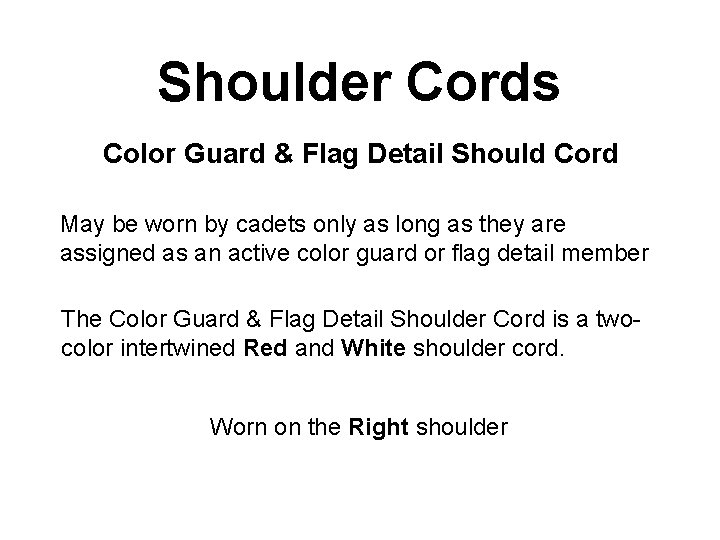 Shoulder Cords

Color Guard & Flag Detail Should Cord

May be worn by cadets only as long as they are assigned as an active color guard or flag detail member

The Color Guard & Flag Detail Shoulder Cord is a two-color intertwined Red and White shoulder cord.

Worn on the Right shoulder